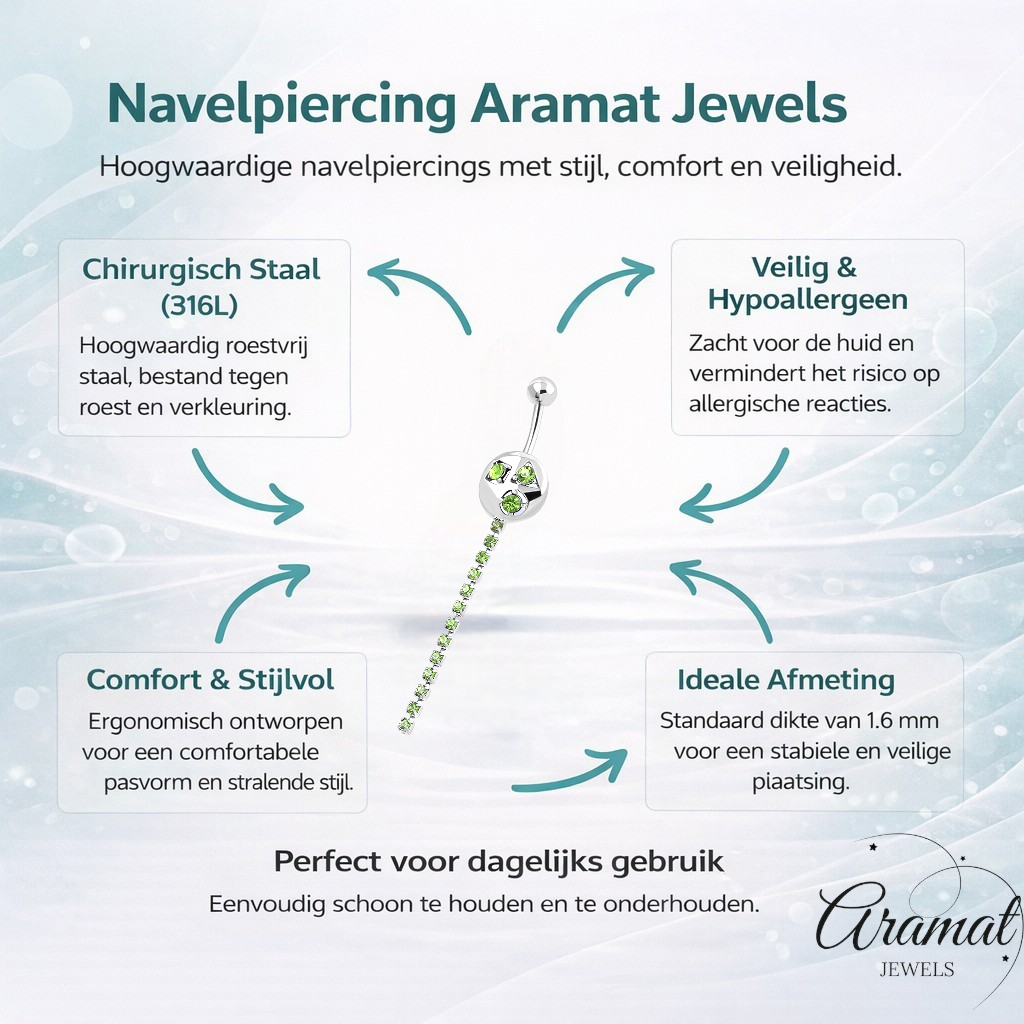 Navelpiercing Aramat Jewels

Hoogwaardige navelpiercings met stijl, comfort en veiligheid.

Chirurgisch Staal (316L)

Hoogwaardig roestvrij staal, bestand tegen roest en verkleuring.

Veilig & Hypoallergeen

Zacht voor de huid en vermindert het risico op allergische reacties.

Comfort & Stijlvol

Ergonomisch ontworpen voor een comfortabele pasvorm en stralende stijl.

Ideale Afmeting

Standaard dikte van 1.6 mm voor een stabiele en veilige piaatsing.

Perfect voor dagelijks gebruik

Eenvoudig schoon te houden en te onderhouden.

Aramat
JEWELS